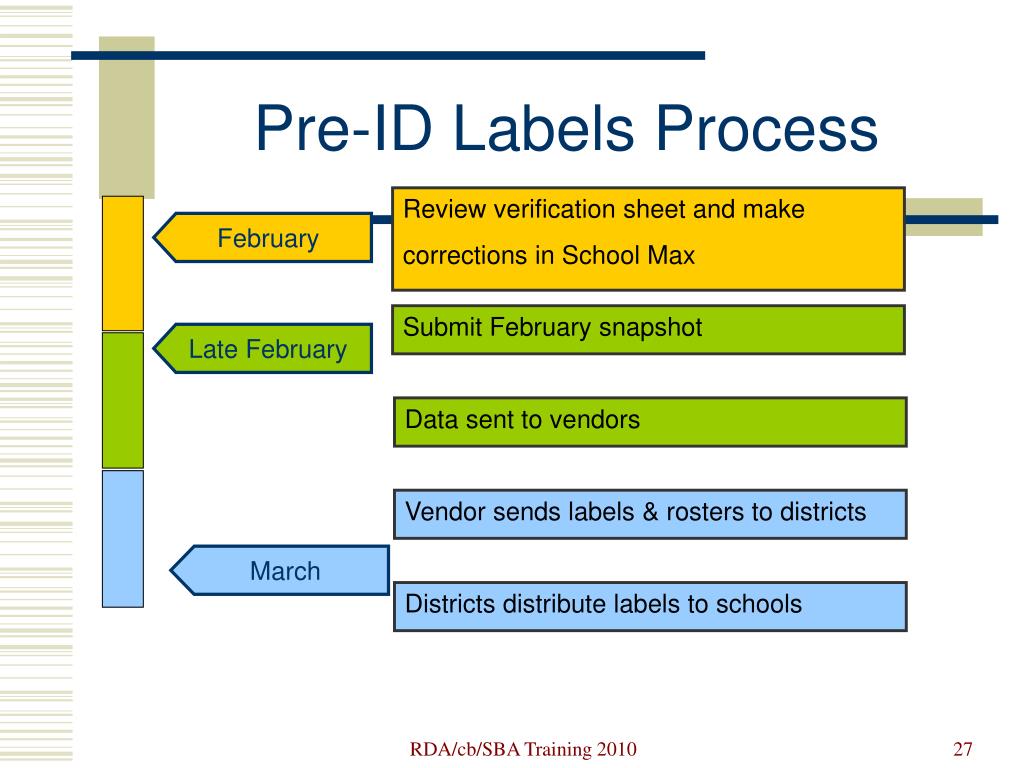 Pre-ID Labels Process

February

Review verification sheet and make corrections in School Max

Late February

Submit February snapshot

Data sent to vendors

Vendor sends labels & rosters to districts

March

Districts distribute labels to schools

RDA/cb/SBA Training 2010

27